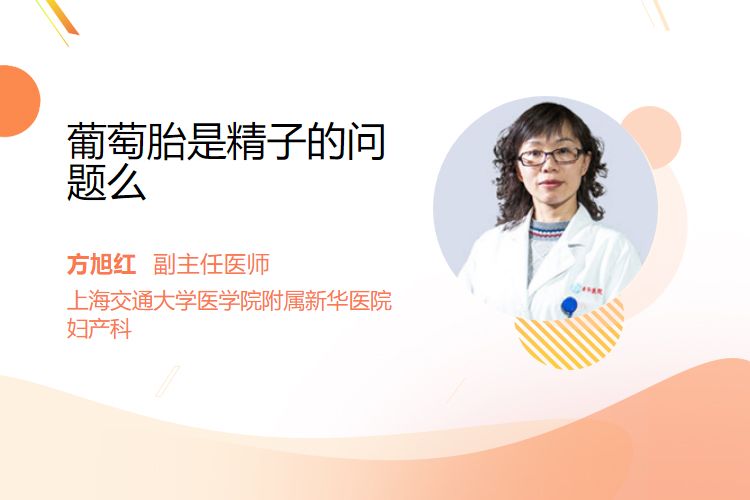 葡萄胎是精子的问题么

方旭红 副主任医师

上海交通大学医学院附属新华医院
妇产科